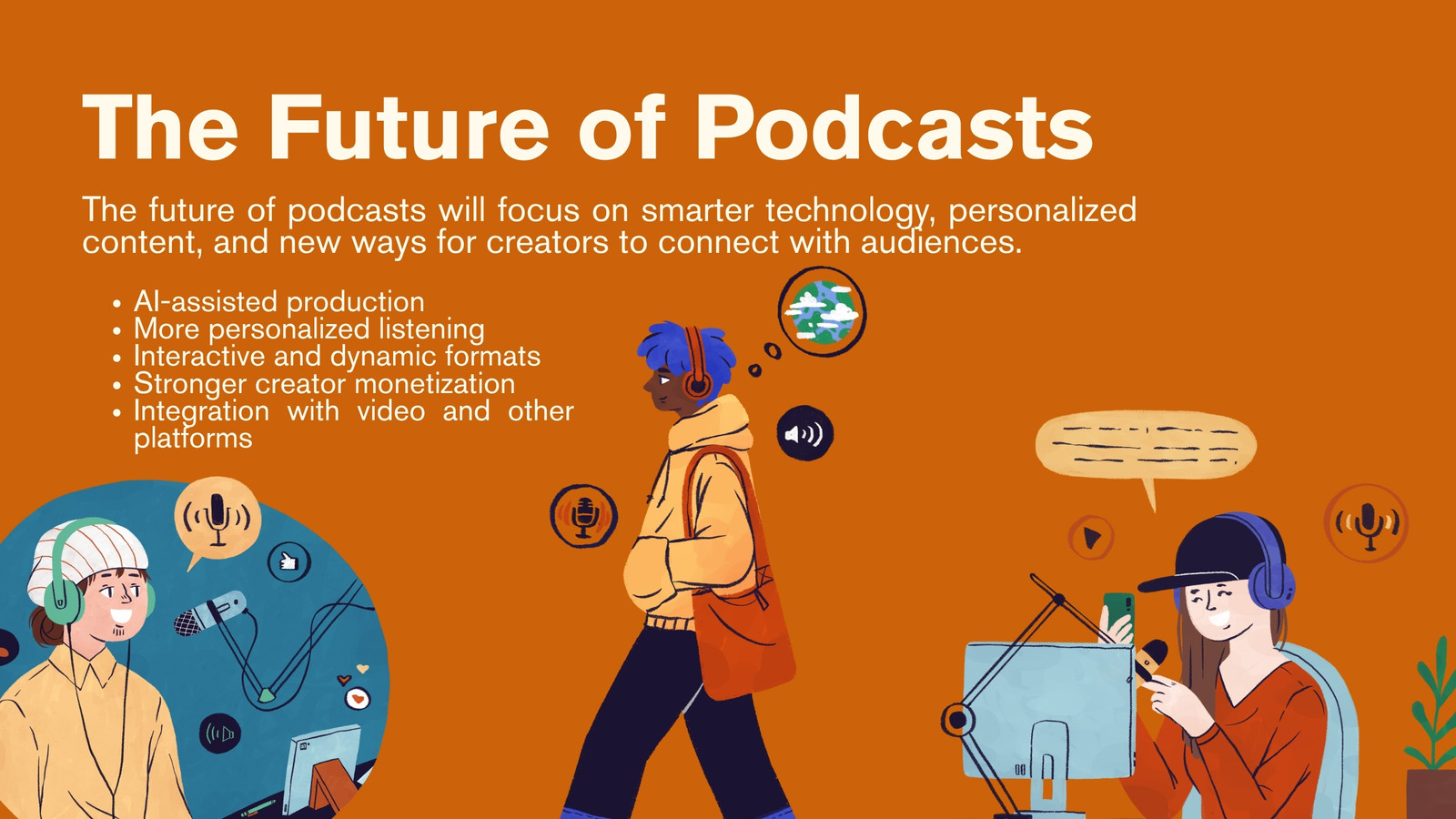 The Future of Podcasts

The future of podcasts will focus on smarter technology, personalized content, and new ways for creators to connect with audiences.

• AI-assisted production
• More personalized listening
• Interactive and dynamic formats
• Stronger creator monetization
• Integration with video and other platforms